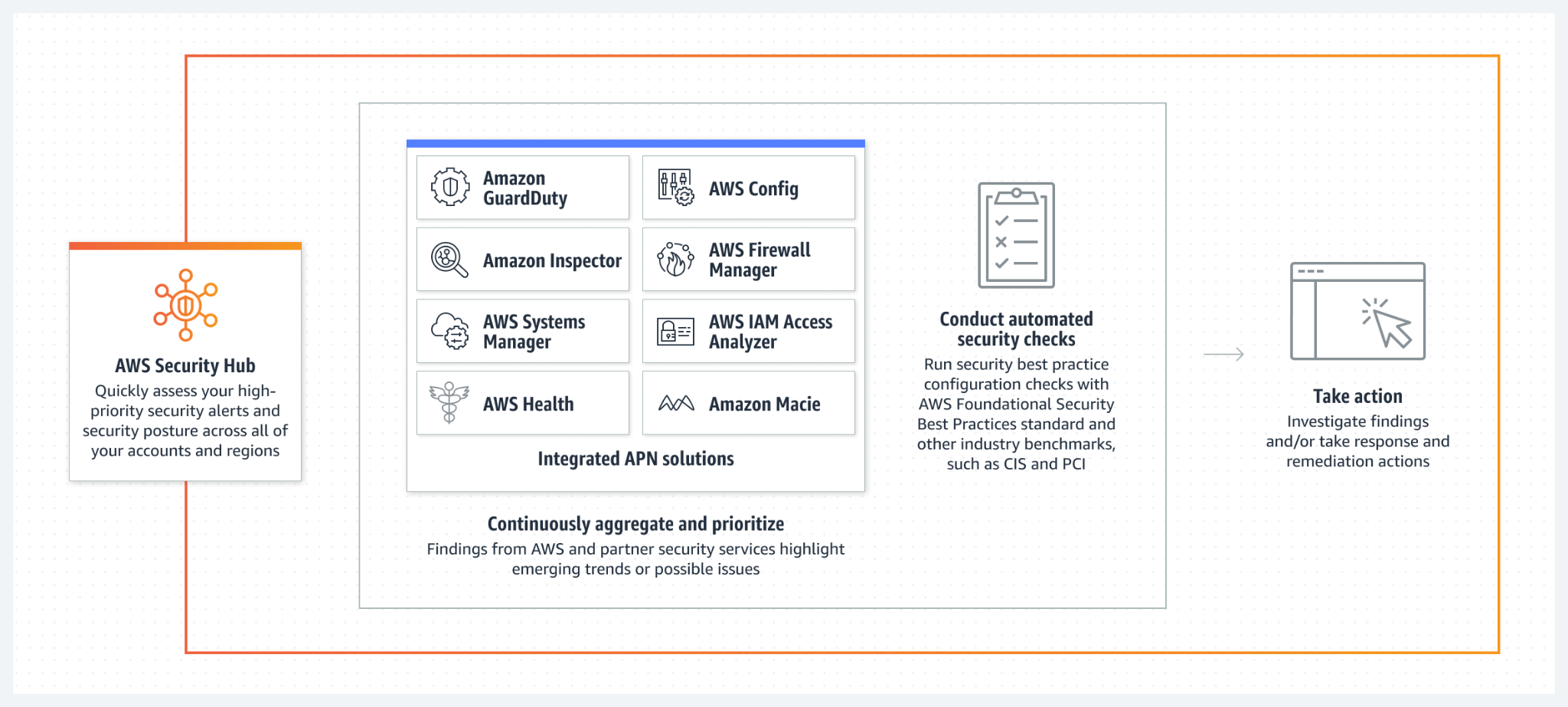 AWS Security Hub
Quickly assess your high-priority security alerts and security posture across all of your accounts and regions

Amazon GuardDuty

AWS Config

Amazon Inspector

AWS Firewall Manager

AWS Systems Manager

AWS IAM Access Analyzer

AWS Health

Amazon Macie

Integrated APN solutions

Continuously aggregate and prioritize
Findings from AWS and partner security services highlight emerging trends or possible issues

Conduct automated security checks
Run security best practice configuration checks with AWS Foundational Security Best Practices standard and other industry benchmarks, such as CIS and PCI

Take action
Investigate findings and/or take response and remediation actions